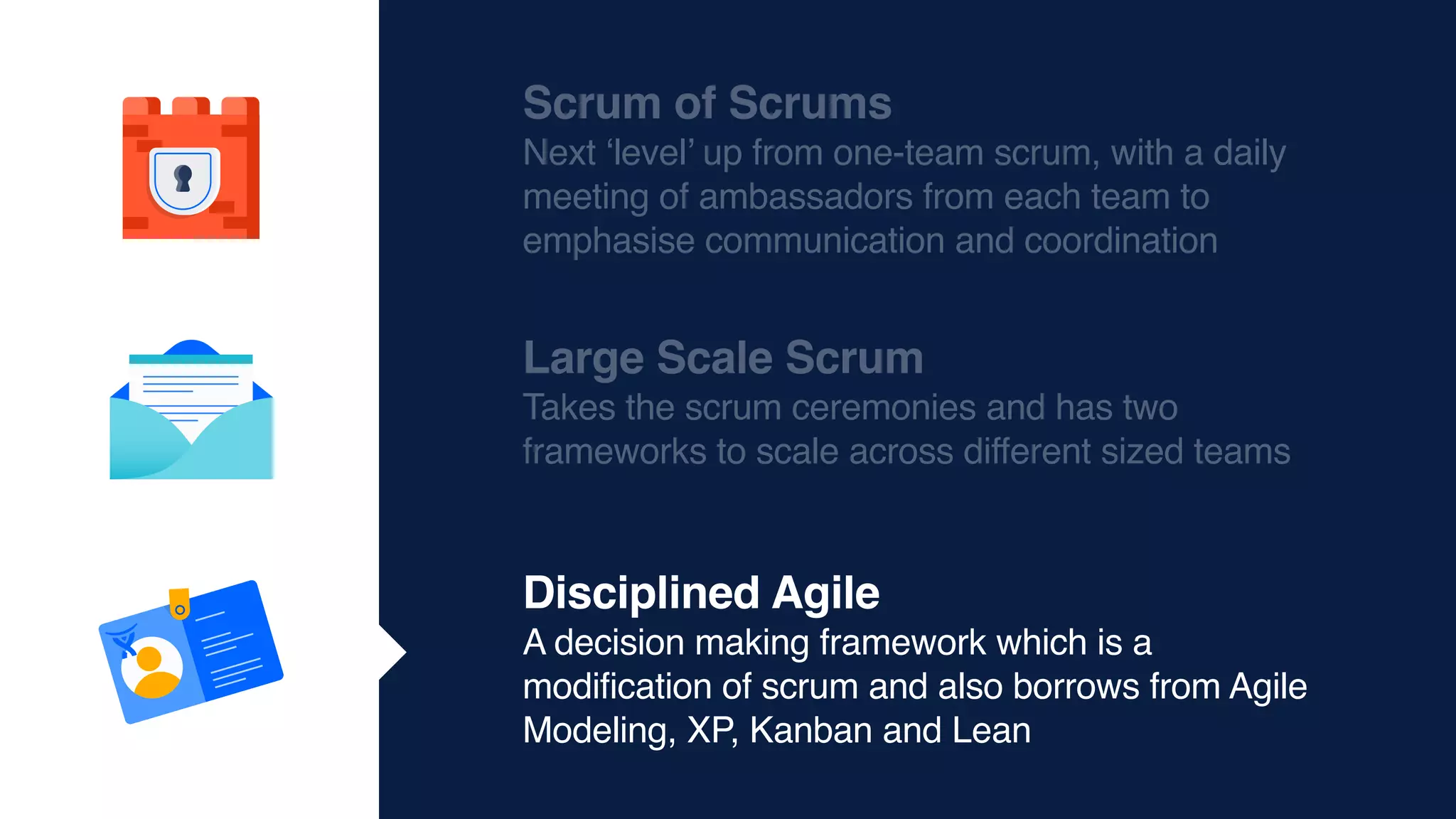 Scrum of Scrums
Next ‘level’ up from one-team scrum, with a daily meeting of ambassadors from each team to emphasise communication and coordination

Large Scale Scrum
Takes the scrum ceremonies and has two frameworks to scale across different sized teams

Disciplined Agile
A decision making framework which is a modification of scrum and also borrows from Agile Modeling, XP, Kanban and Lean